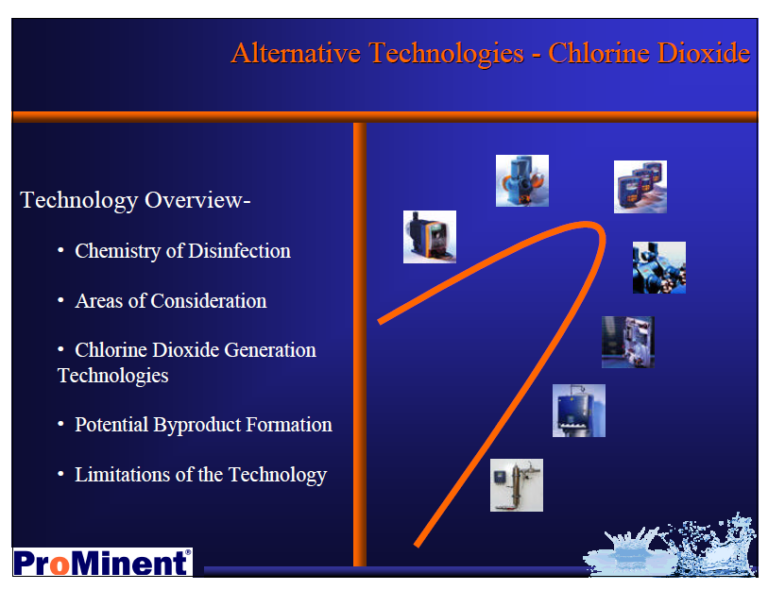 Alternative Technologies - Chlorine Dioxide

Technology Overview-

• Chemistry of Disinfection

• Areas of Consideration

• Chlorine Dioxide Generation Technologies

• Potential Byproduct Formation

• Limitations of the Technology

ProMinent®